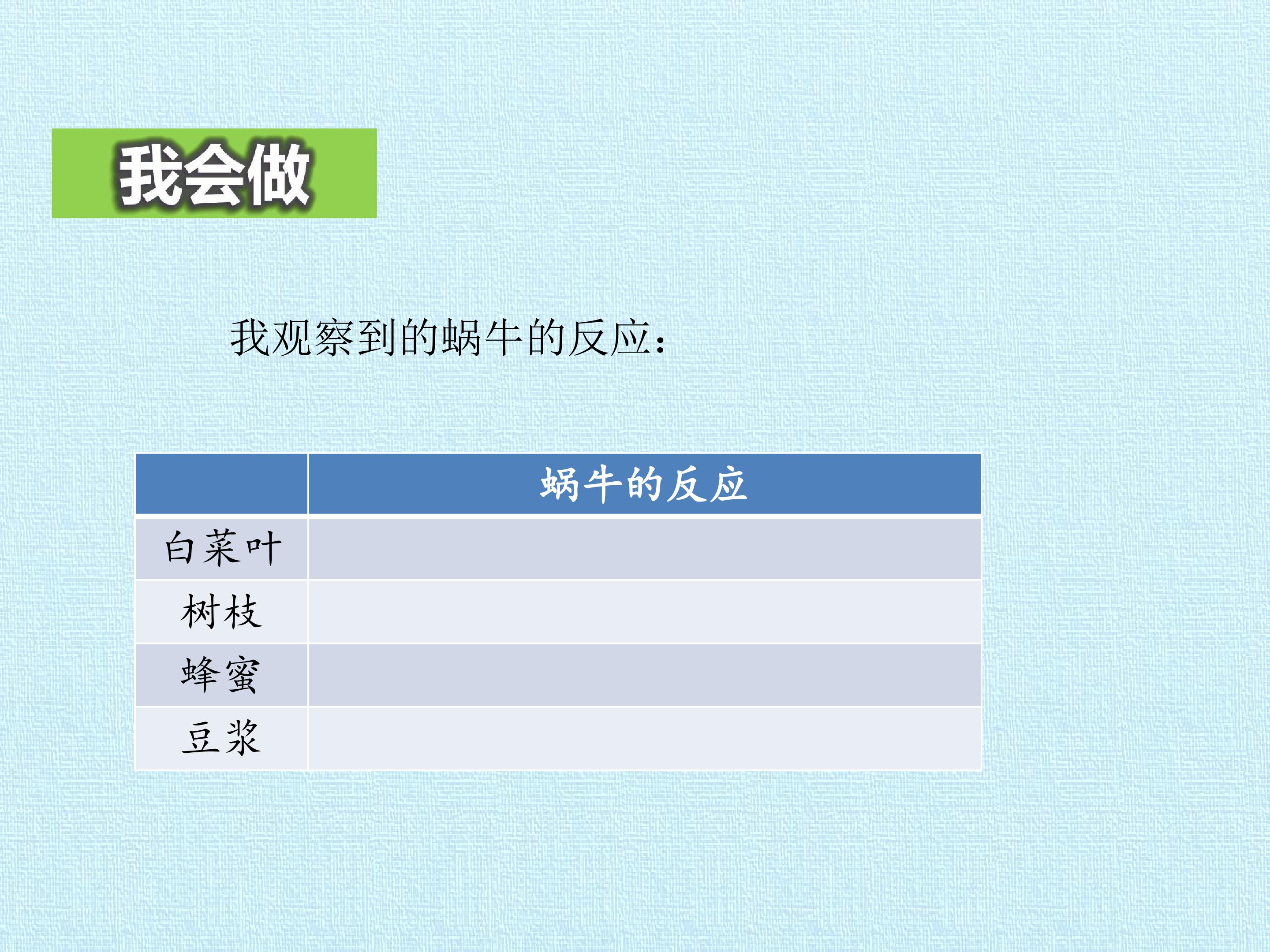 我会做

我观察到的蜗牛的反应：

|  | 蜗牛的反应 |
|---|---|
| 白菜叶 |  |
| 树枝 |  |
| 蜂蜜 |  |
| 豆浆 |  |